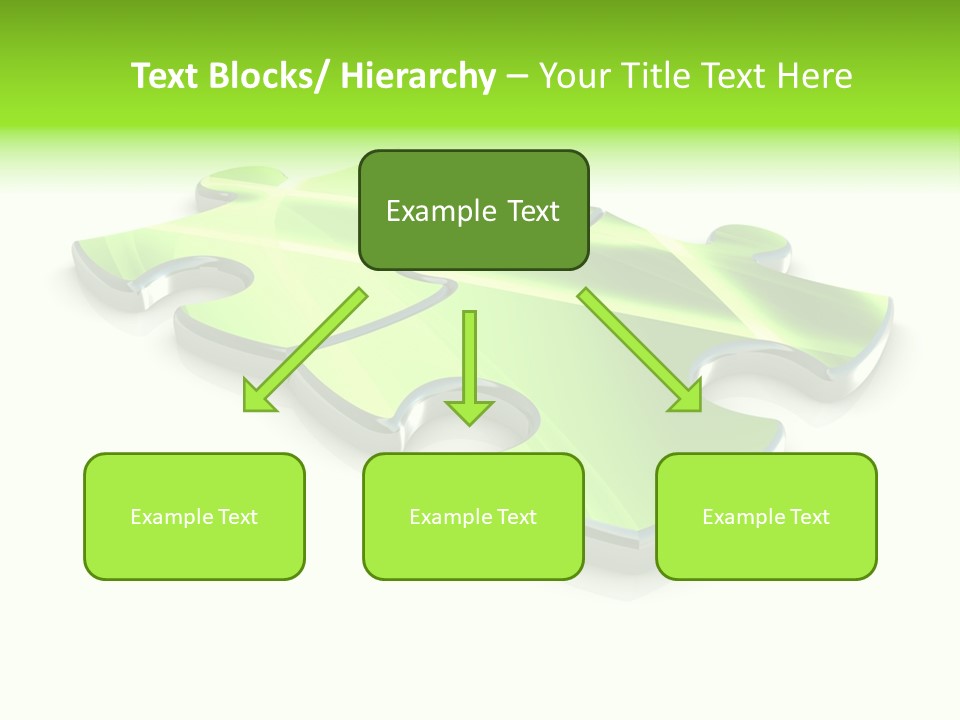 Text Blocks/ Hierarchy – Your Title Text Here

Example Text

Example Text

Example Text

Example Text